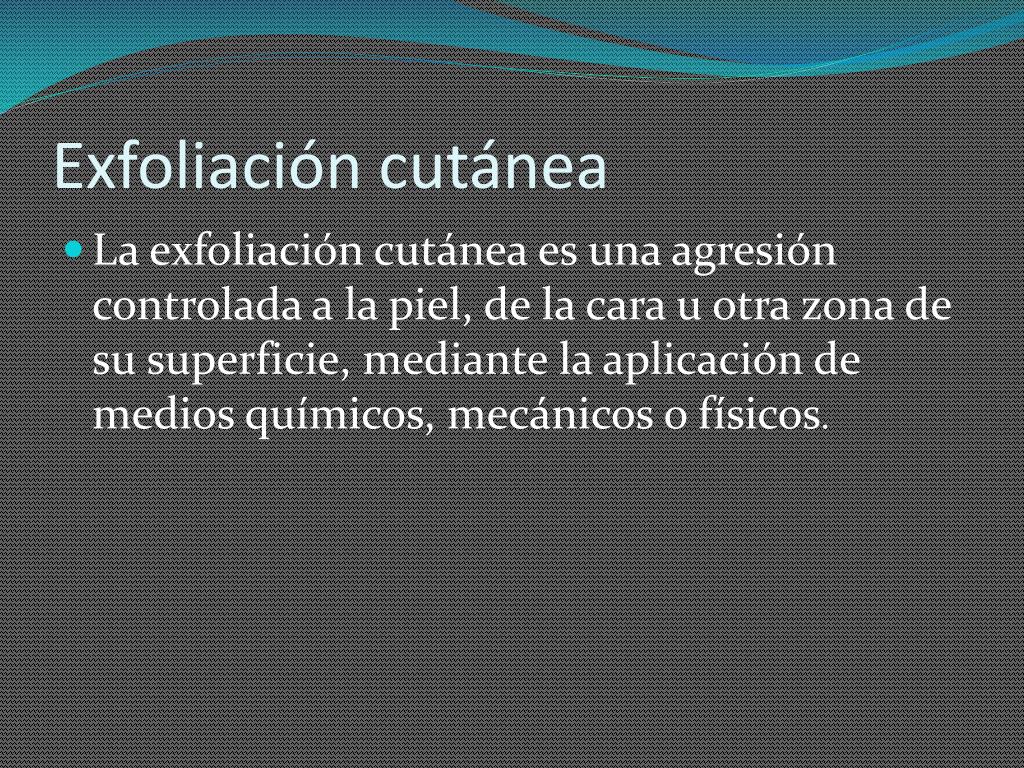 Exfoliación cutánea

La exfoliación cutánea es una agresión controlada a la piel, de la cara u otra zona de su superficie, mediante la aplicación de medios químicos, mecánicos o físicos.